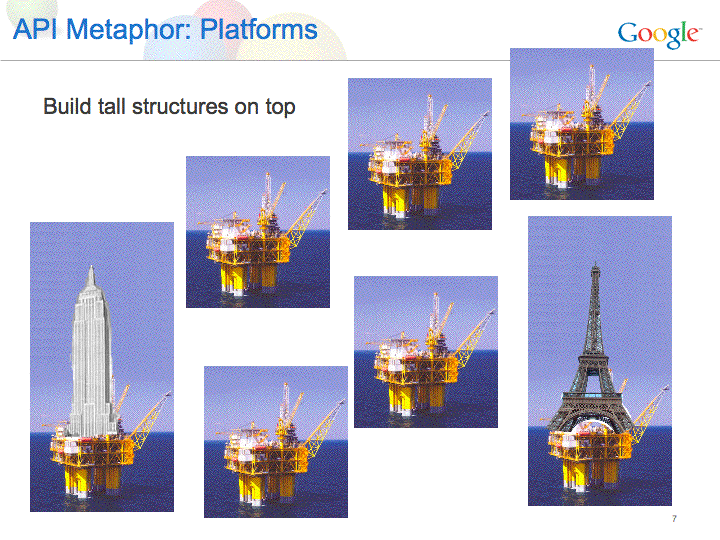 API Metaphor: Platforms

Google™

Build tall structures on top

7